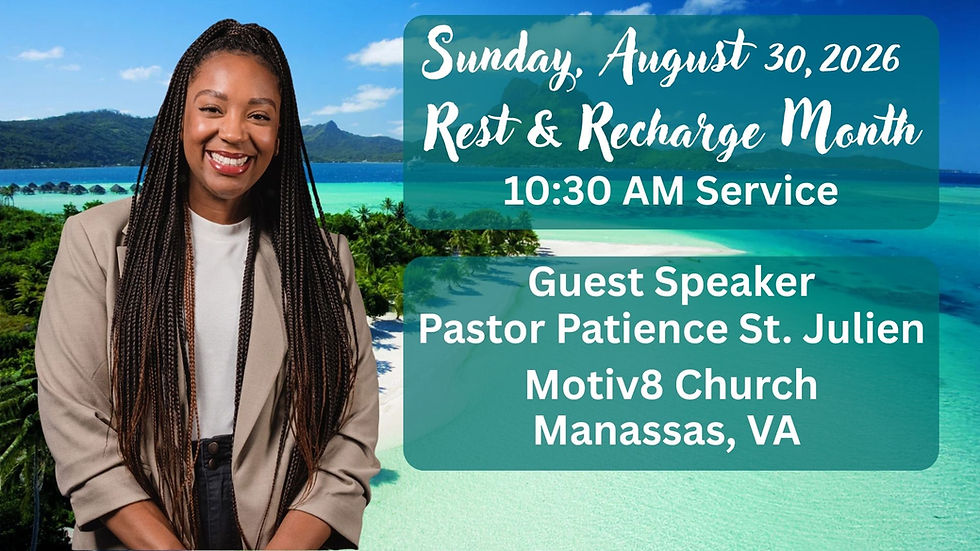 Sunday, August 30, 2026
Rest & Recharge Month
10:30 AM Service

Guest Speaker
Pastor Patience St. Julien
Motiv8 Church
Manassas, VA